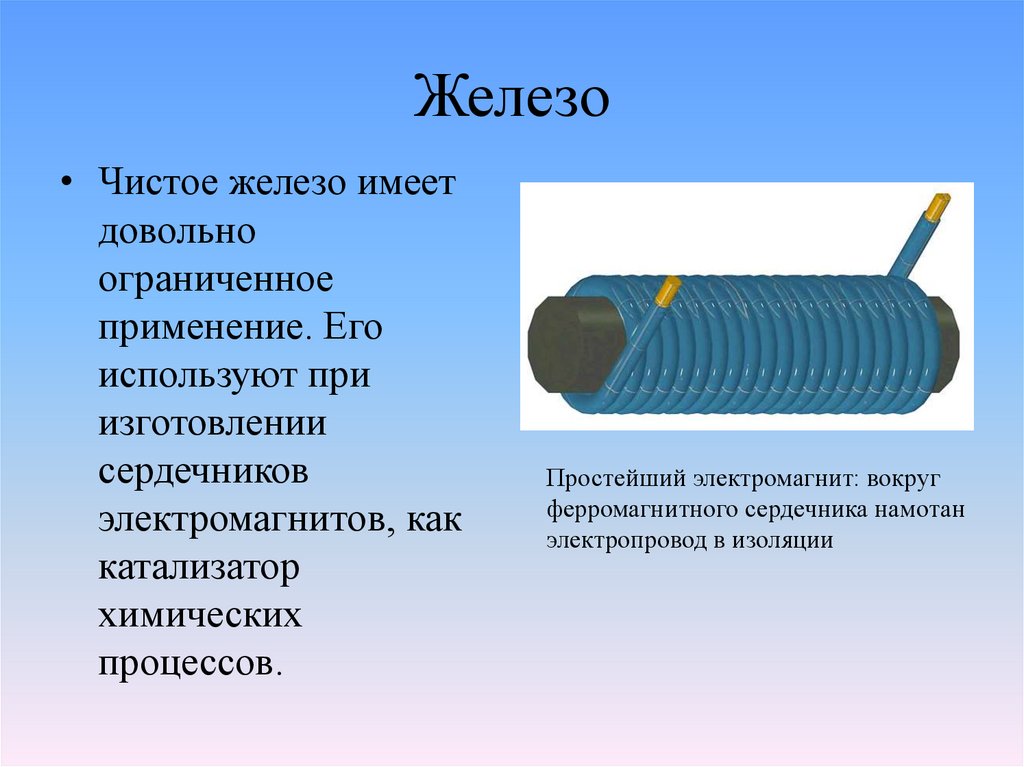 Железо

• Чистое железо имеет довольно ограниченное применение. Его используют при изготовлении сердечников электромагнитов, как катализатор химических процессов.

Простейший электромагнит: вокруг ферромагнитного сердечника намотан электропровод в изоляции